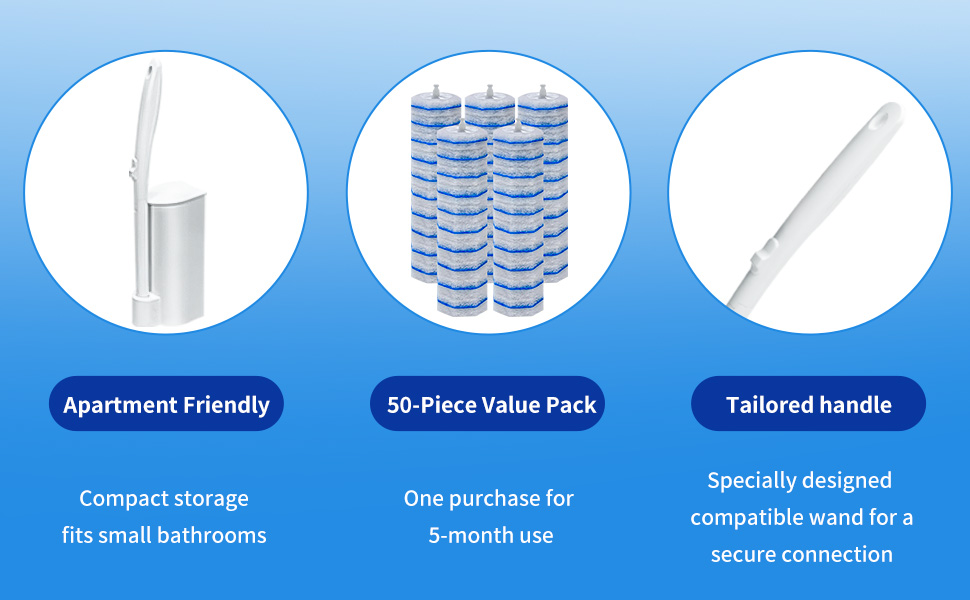 Apartment Friendly

Compact storage fits small bathrooms

50-Piece Value Pack

One purchase for 5-month use

Tailored handle

Specially designed compatible wand for a secure connection